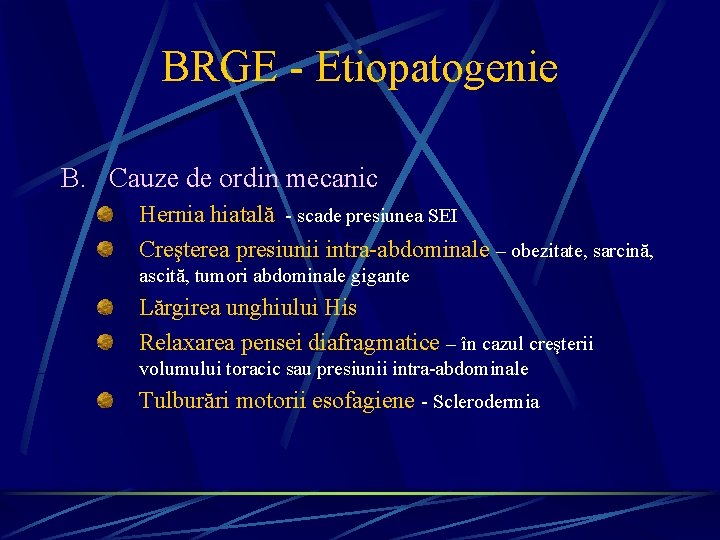 BRGE - Etiopatogenie

B. Cauze de ordin mecanic

Hernia hiatală - scade presiunea SEI

Creşterea presiunii intra-abdominale – obezitate, sarcină, ascită, tumori abdominale gigante

Lărgirea unghiului His

Relaxarea pensei diafragmatice – în cazul creşterii volumului toracic sau presiunii intra-abdominale

Tulburări motorii esofagiene - Sclerodermia